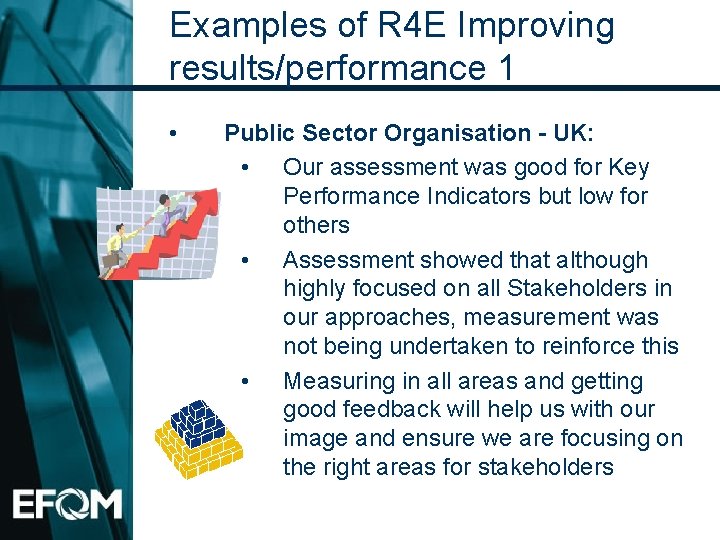 Examples of R4E Improving results/performance 1

• Public Sector Organisation - UK:
• Our assessment was good for Key Performance Indicators but low for others
• Assessment showed that although highly focused on all Stakeholders in our approaches, measurement was not being undertaken to reinforce this
• Measuring in all areas and getting good feedback will help us with our image and ensure we are focusing on the right areas for stakeholders

EFQM